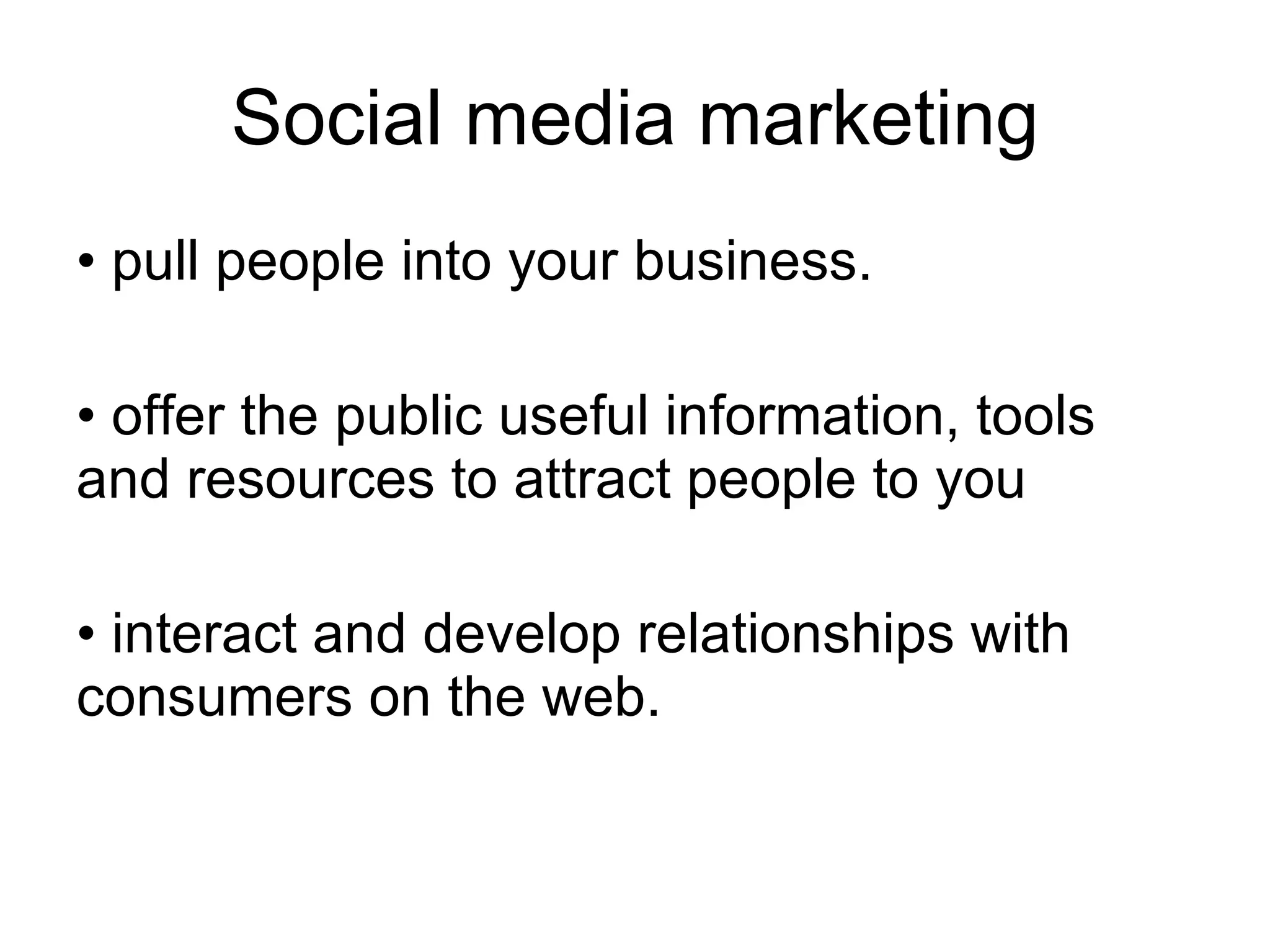 Social media marketing

• pull people into your business.

• offer the public useful information, tools and resources to attract people to you

• interact and develop relationships with consumers on the web.